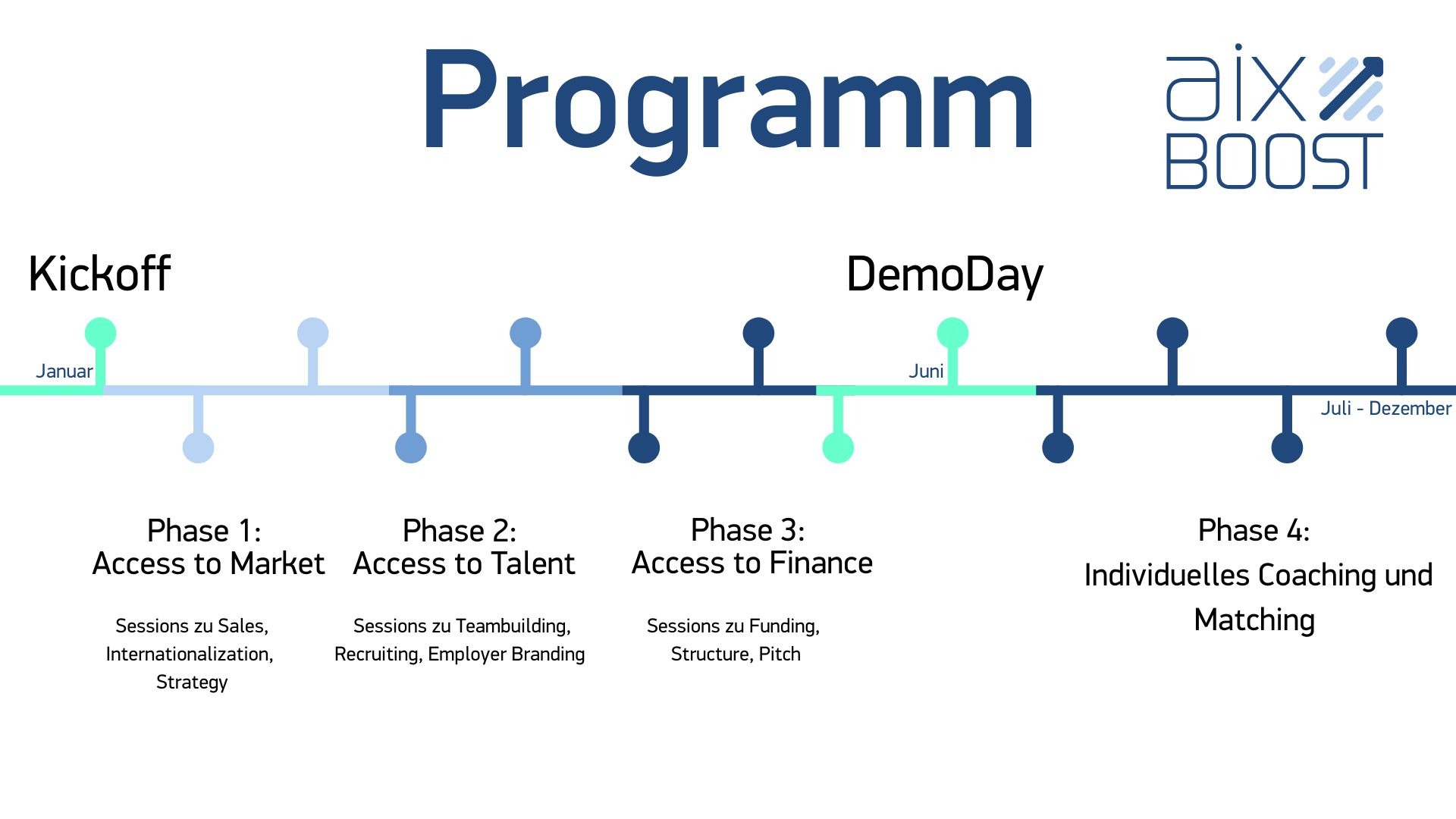 Programm

aix BOOST

Kickoff

DemoDay

Januar

Juni

Juli - Dezember

Phase 1:
Access to Market

Sessions zu Sales, Internationalization, Strategy

Phase 2:
Access to Talent

Sessions zu Teambuilding, Recruiting, Employer Branding

Phase 3:
Access to Finance

Sessions zu Funding, Structure, Pitch

Phase 4:
Individuelles Coaching und Matching